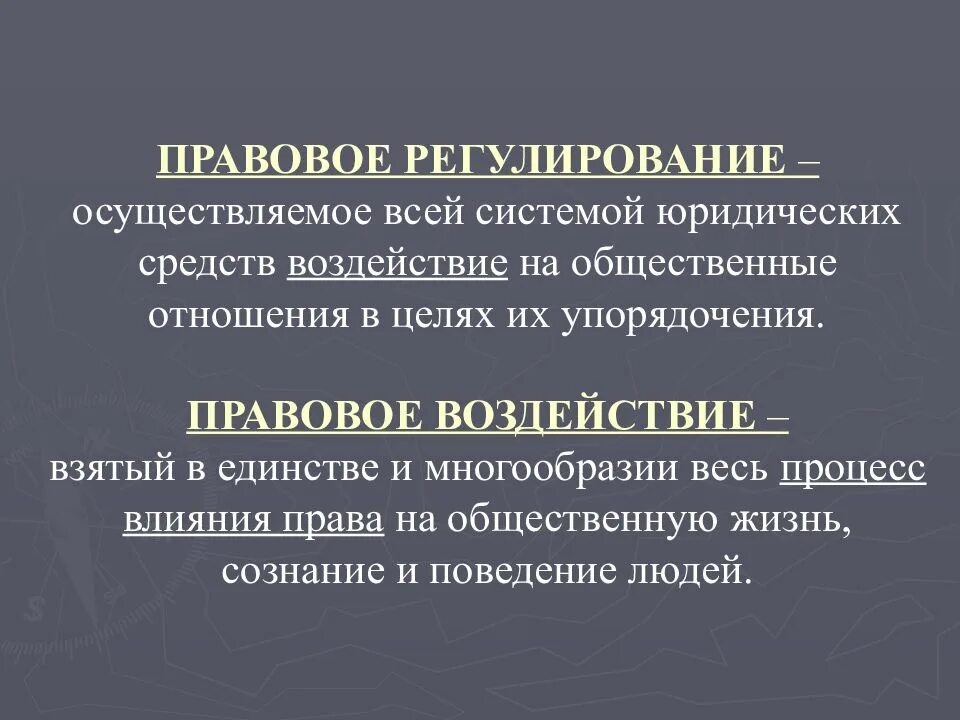 ПРАВОВОЕ РЕГУЛИРОВАНИЕ – осуществляемое всей системой юридических средств воздействие на общественные отношения в целях их упорядочения.

ПРАВОВОЕ ВОЗДЕЙСТВИЕ – взятый в единстве и многообразии весь процесс влияния права на общественную жизнь, сознание и поведение людей.